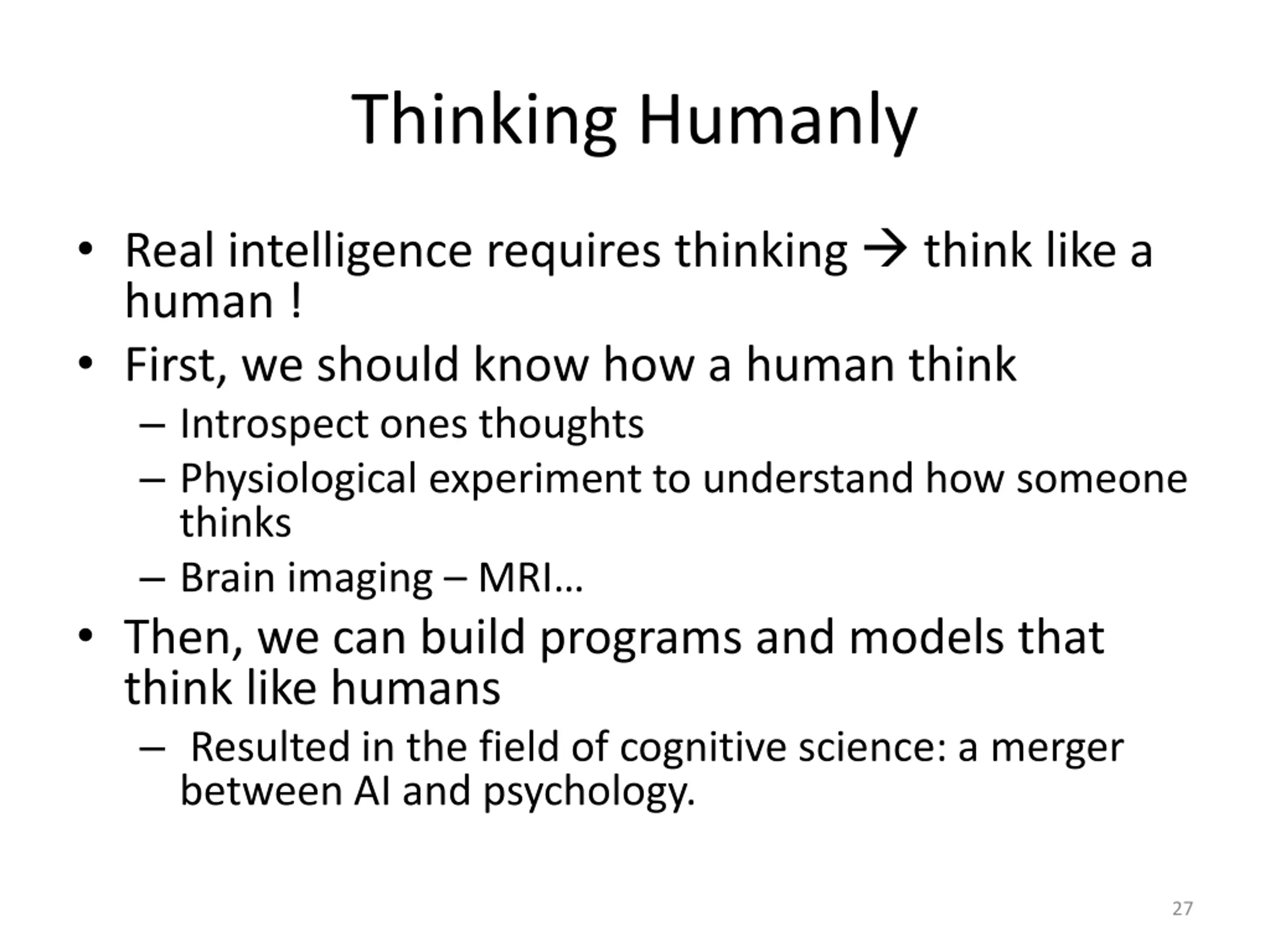 Thinking Humanly

• Real intelligence requires thinking → think like a human !
• First, we should know how a human think
– Introspect ones thoughts
– Physiological experiment to understand how someone thinks
– Brain imaging – MRI…
• Then, we can build programs and models that think like humans
– Resulted in the field of cognitive science: a merger between AI and psychology.

27